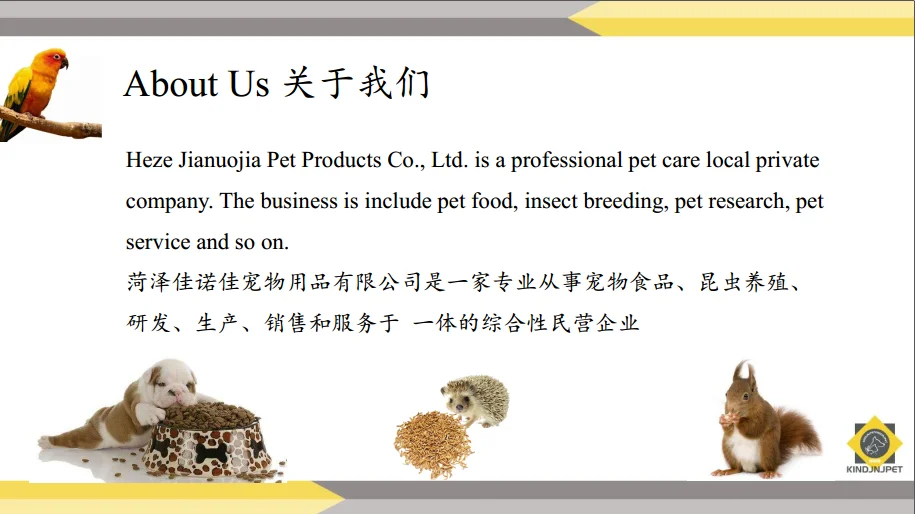 About Us 关于我们

Heze Jianuojia Pet Products Co., Ltd. is a professional pet care local private company. The business is include pet food, insect breeding, pet research, pet service and so on.

菏泽佳诺佳宠物用品有限公司是一家专业从事宠物食品、昆虫养殖、研发、生产、销售和服务于 一体的综合性民营企业

KINDJNJPET